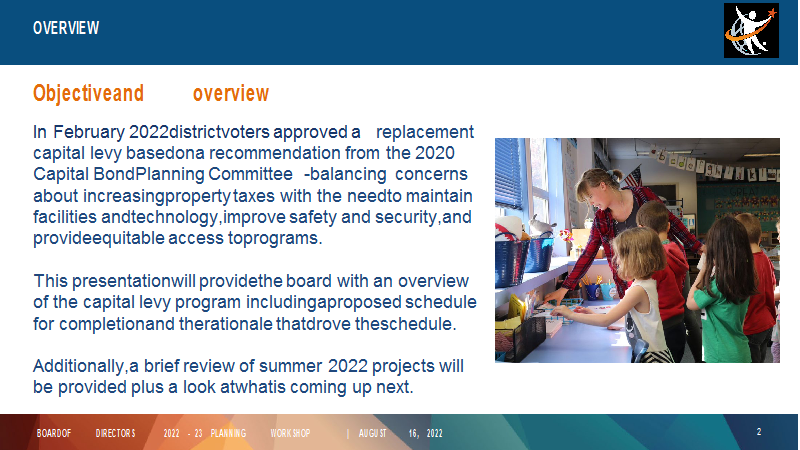 OVERVIEW

Objectiveand overview

In February 2022districtvoters approved a replacement capital levy basedona recommendation from the 2020 Capital BondPlanning Committee -balancing concerns about increasingproperty taxes with the needto maintain facilities andtechnology,improve safety and security,and provideequitable access toprograms.

This presentationwill providethe board with an overview of the capital levy program includingaproposed schedule for completionand therationale thatdrove theschedule.

Additionally,a brief review of summer 2022 projects will be provided plus a look atwhatis coming up next.

BOARDOF DIRECTORS 2022 - 23 PLANNING WORKSHOP | AUGUST 16, 2022

2